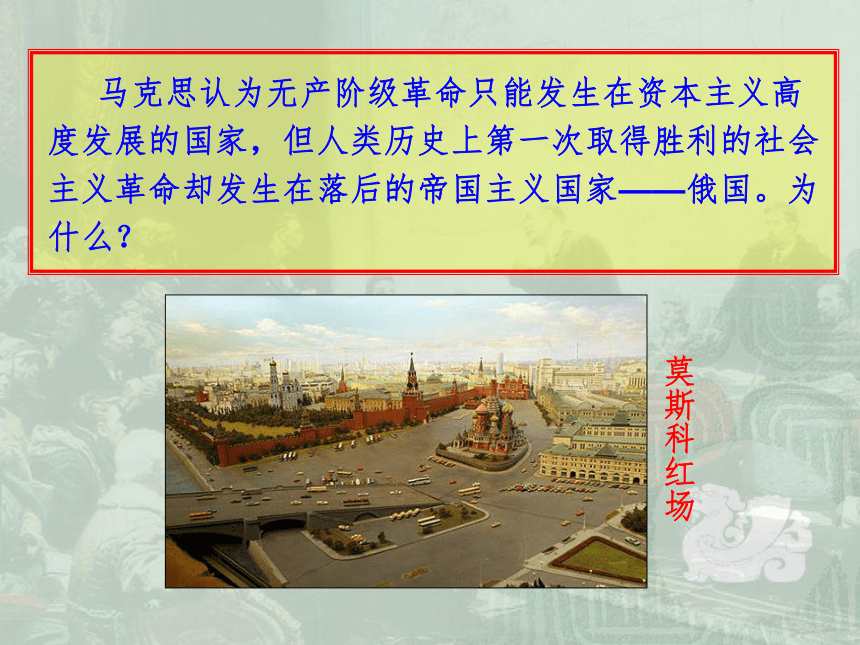 马克思认为无产阶级革命只能发生在资本主义高度发展的国家，但人类历史上第一次取得胜利的社会主义革命却发生在落后的帝国主义国家——俄国。为什么？

莫斯科红场